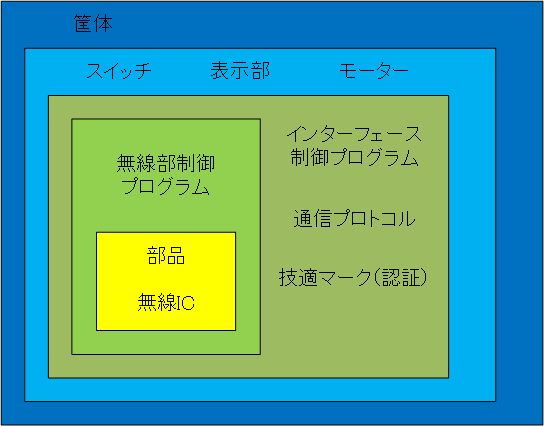 筐体

スイッチ　表示部　モーター

無線部制御プログラム

部品

無線IC

インターフェース制御プログラム

通信プロトコル

技適マーク(認証)